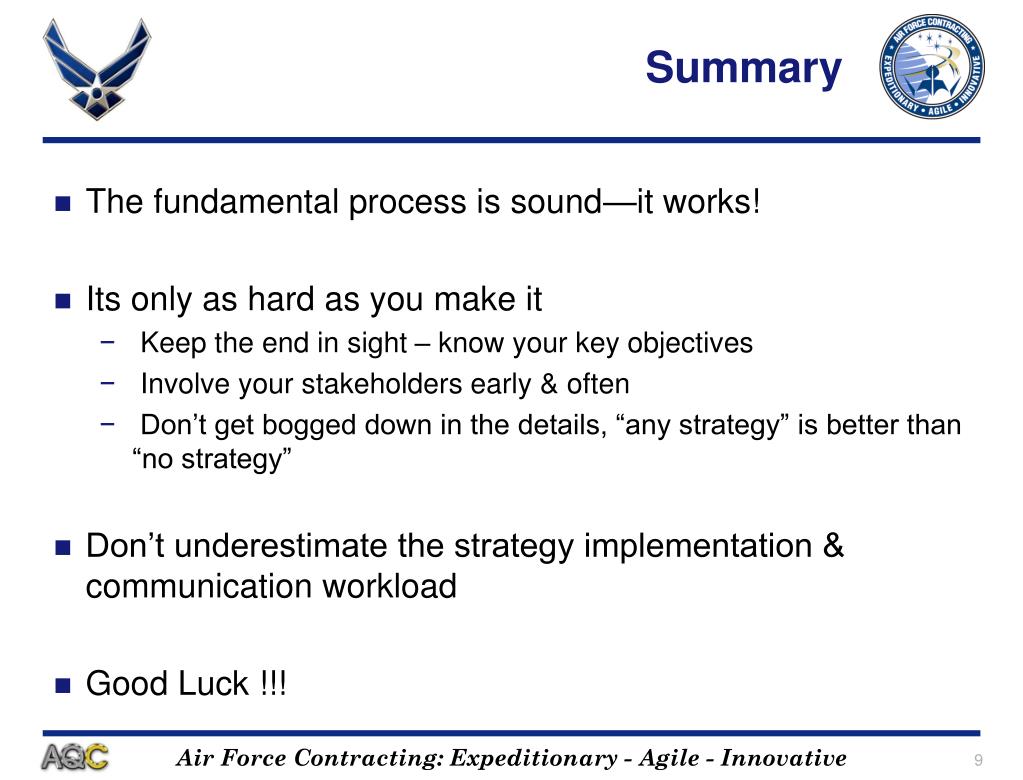 Summary

AIR FORCE CONTRACTING
EXPEDITIONARY • AGILE • INNOVATIVE

■ The fundamental process is sound—it works!

■ Its only as hard as you make it
− Keep the end in sight – know your key objectives
− Involve your stakeholders early & often
− Don’t get bogged down in the details, “any strategy” is better than “no strategy”

■ Don’t underestimate the strategy implementation & communication workload

■ Good Luck !!!

AQC Air Force Contracting: Expeditionary - Agile - Innovative 9